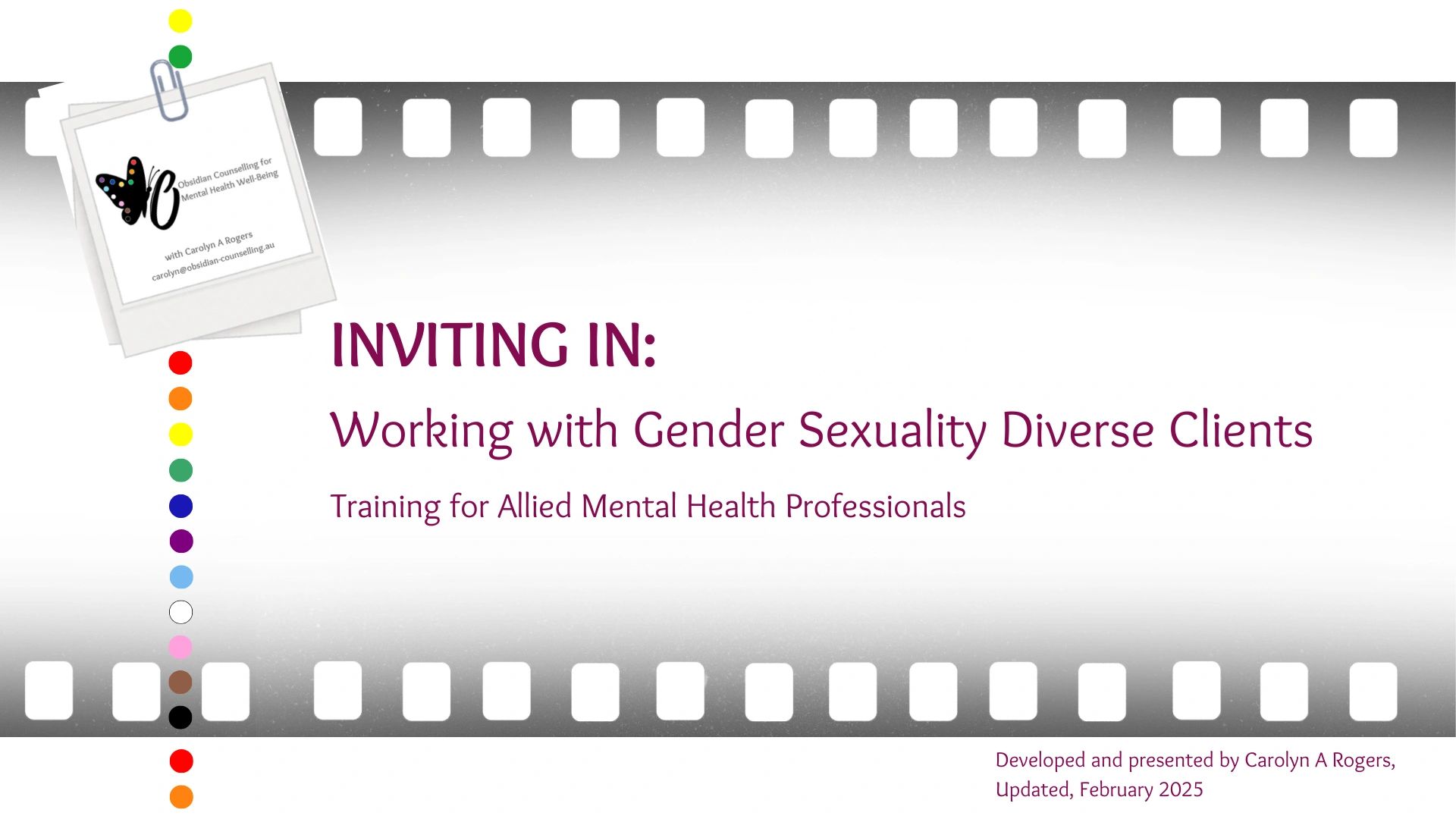 Obsidian Counselling for Mental Health Well-Being

with Carolyn A Rogers
carolyn@obsidian-counselling.au

INVITING IN:

Working with Gender Sexuality Diverse Clients

Training for Allied Mental Health Professionals

Developed and presented by Carolyn A Rogers, Updated, February 2025